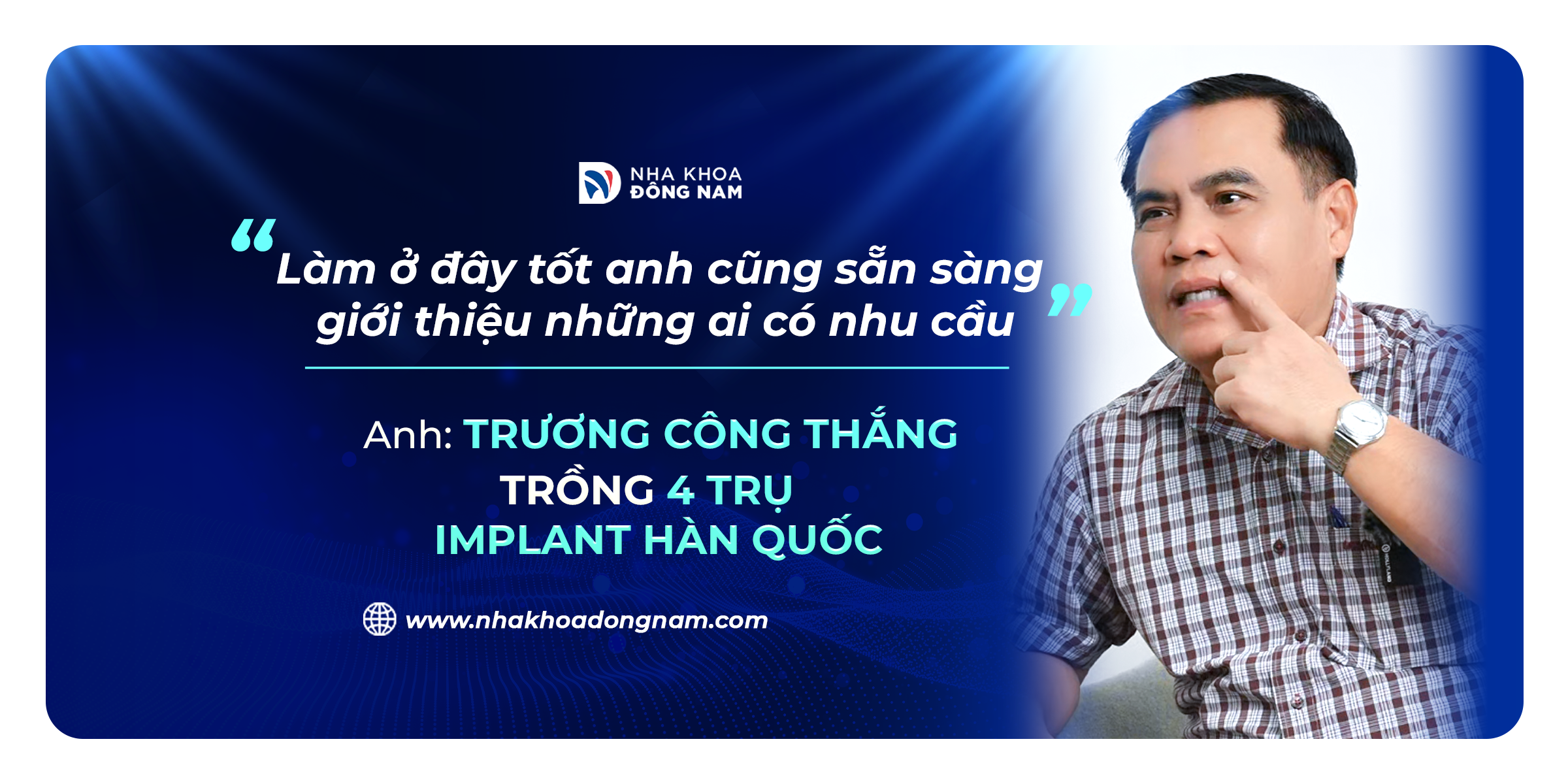 NHA KHOA
ĐÔNG NAM

“Làm ở đây tốt anh cũng sẵn sàng giới thiệu những ai có nhu cầu”

Anh: TRƯƠNG CÔNG THẮNG
TRỒNG 4 TRỤ
IMPLANT HÀN QUỐC

www.nhakhoadongnam.com